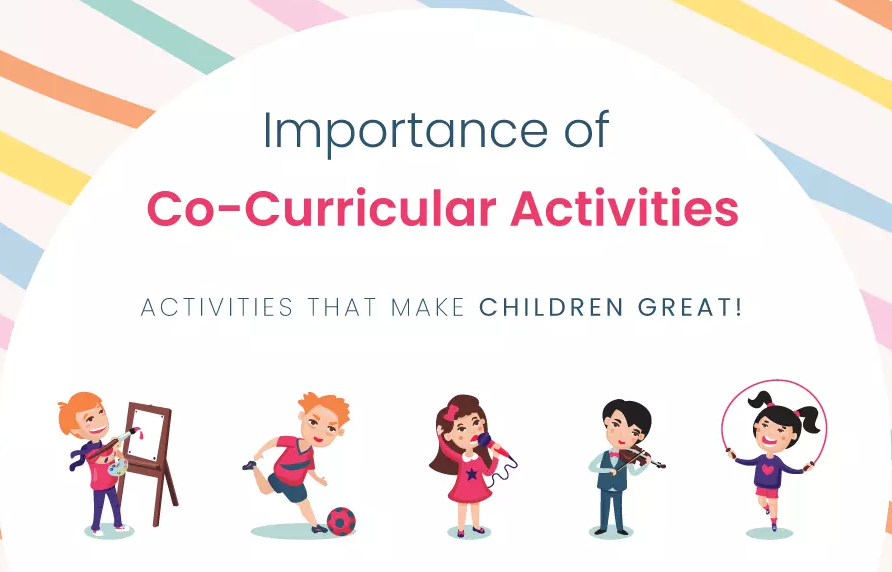 Importance of
Co-Curricular Activities

ACTIVITIES THAT MAKE CHILDREN GREAT!